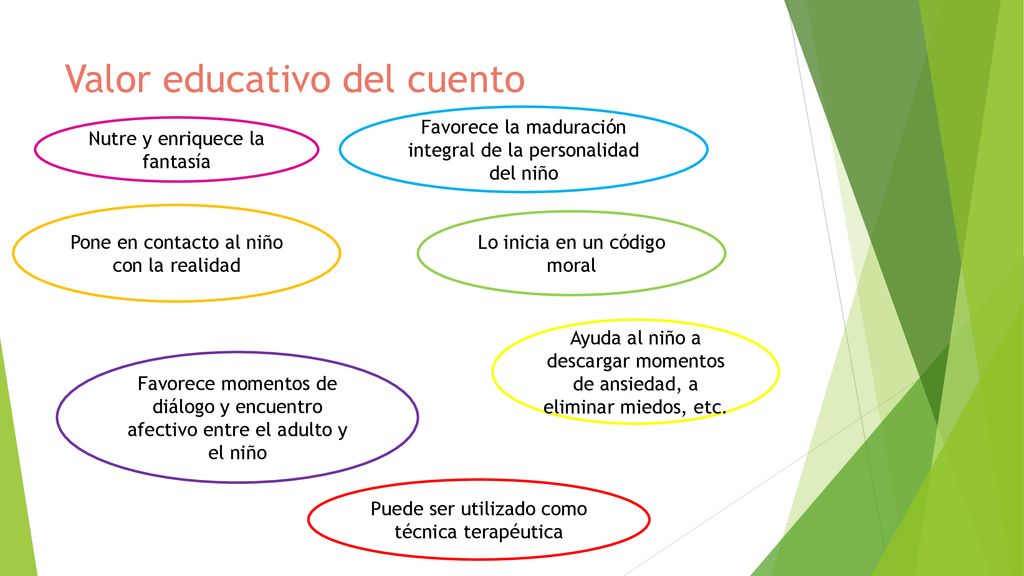 Valor educativo del cuento

Nutre y enriquece la fantasía

Favorece la maduración integral de la personalidad del niño

Pone en contacto al niño con la realidad

Lo inicia en un código moral

Ayuda al niño a descargar momentos de ansiedad, a eliminar miedos, etc.

Favorece momentos de diálogo y encuentro afectivo entre el adulto y el niño

Puede ser utilizado como técnica terapéutica